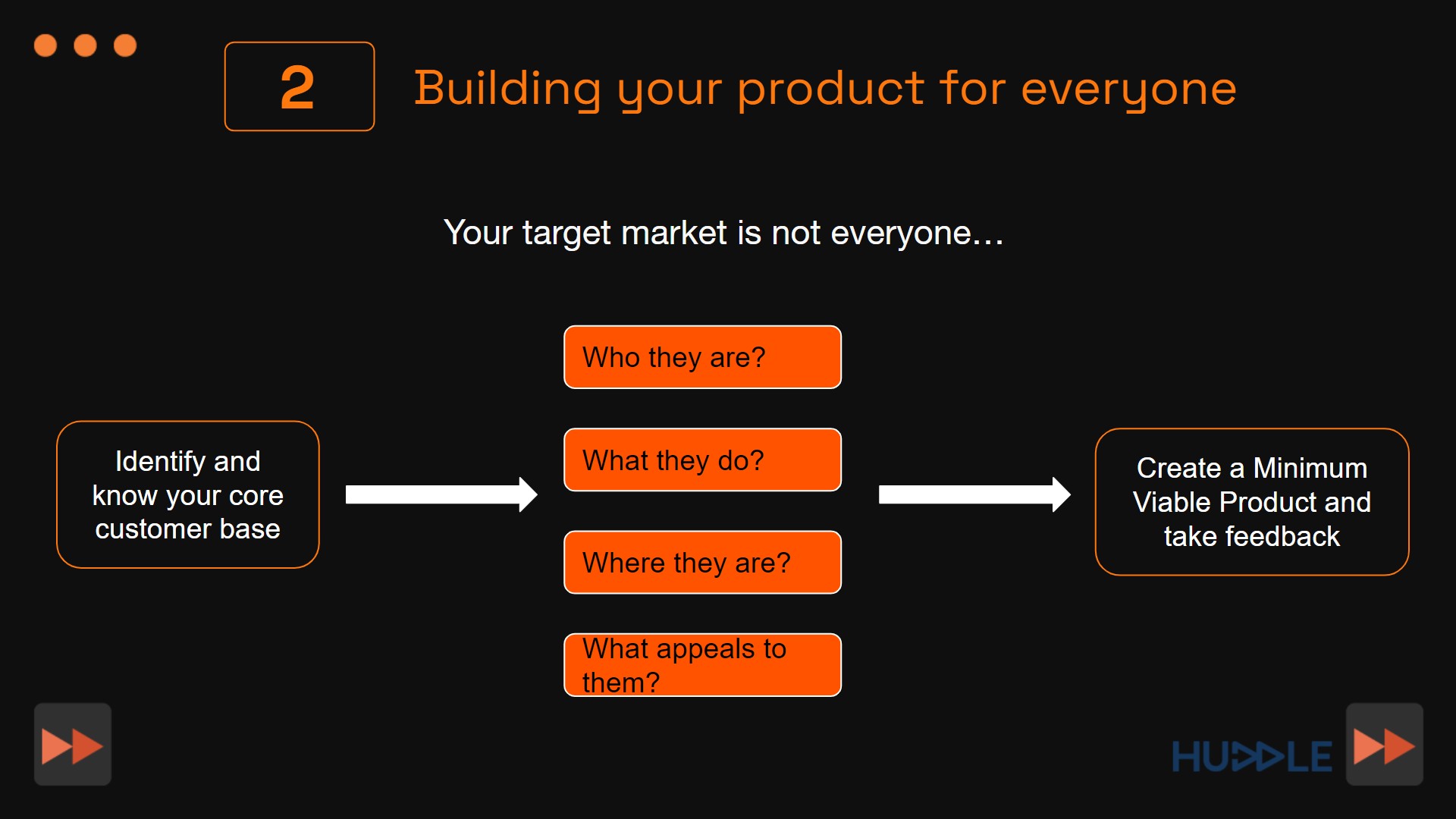 2

Building your product for everyone

Your target market is not everyone…

Identify and know your core customer base

Who they are?

What they do?

Where they are?

What appeals to them?

Create a Minimum Viable Product and take feedback

HUDDLE